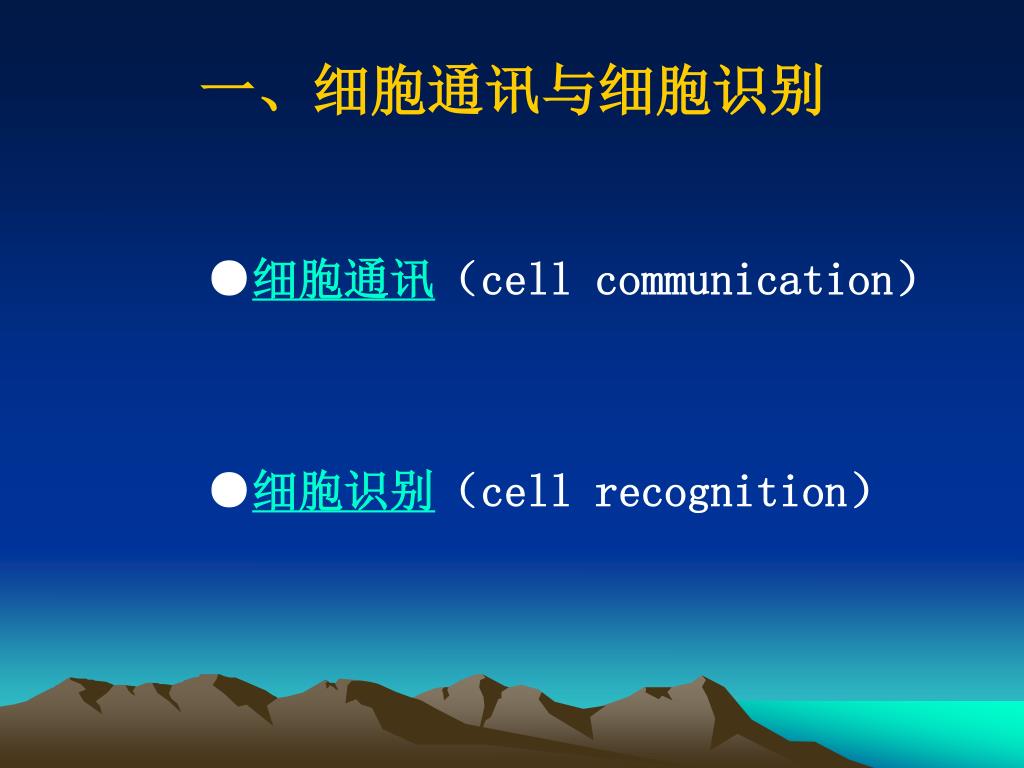 一、细胞通讯与细胞识别

●细胞通讯（cell communication）

●细胞识别（cell recognition）